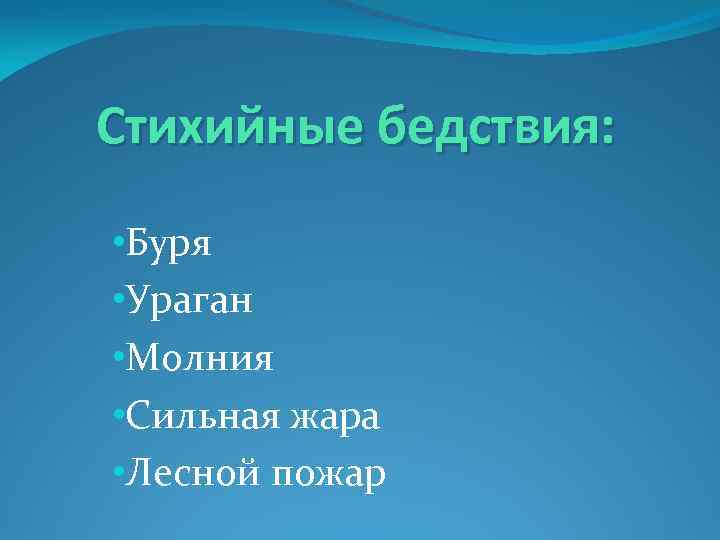 Стихийные бедствия:

•Буря
•Ураган
•Молния
•Сильная жара
•Лесной пожар